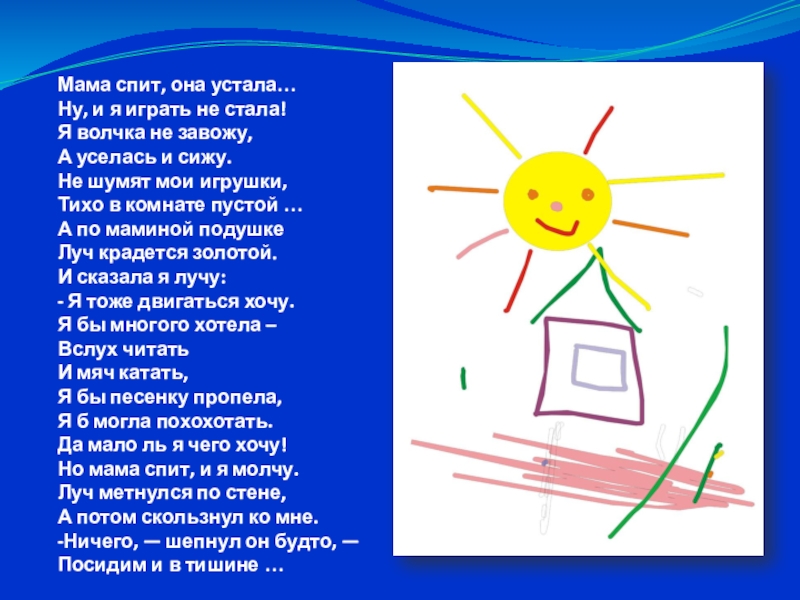 Мама спит, она устала…
Ну, и я играть не стала!
Я волчка не завожу,
А уселась и сижу.
Не шумят мои игрушки,
Тихо в комнате пустой …
А по маминой подушке
Луч крадется золотой.
И сказала я лучу:
- Я тоже двигаться хочу.
Я бы многого хотела –
Вслух читать
И мяч катать,
Я бы песенку пропела,
Я б могла похохотать.
Да мало ль я чего хочу!
Но мама спит, и я молчу.
Луч метнулся по стене,
А потом скользнул ко мне.
-Ничего, — шепнул он будто, —
Посидим и в тишине …